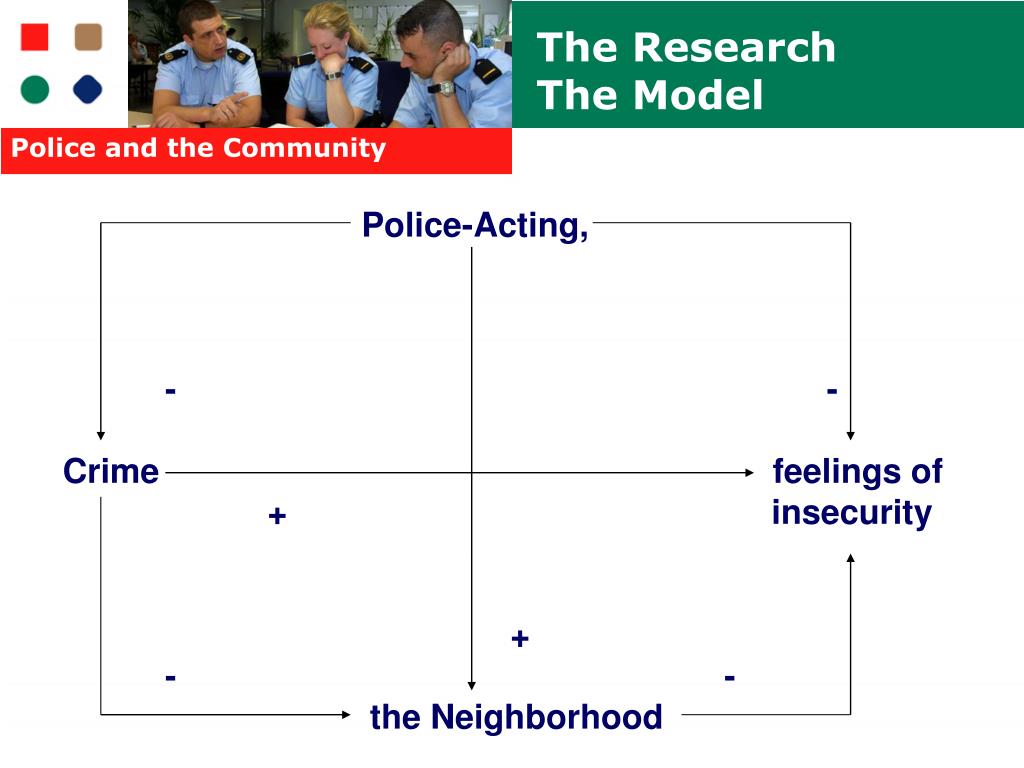 The Research
The Model

Police and the Community

Police-Acting,

-

-

Crime

feelings of insecurity

+

+

-

-

the Neighborhood